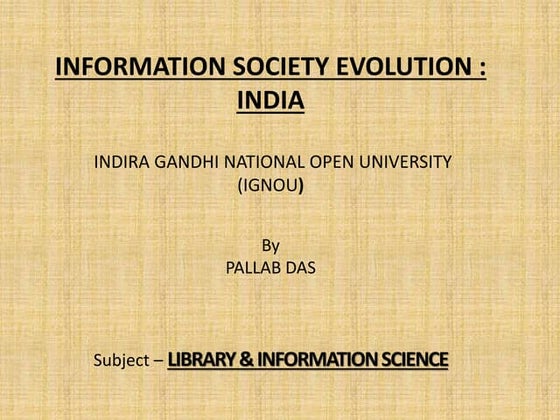 INFORMATION SOCIETY EVOLUTION : INDIA

INDIRA GANDHI NATIONAL OPEN UNIVERSITY (IGNOU)

By
PALLAB DAS

Subject – LIBRARY & INFORMATION SCIENCE